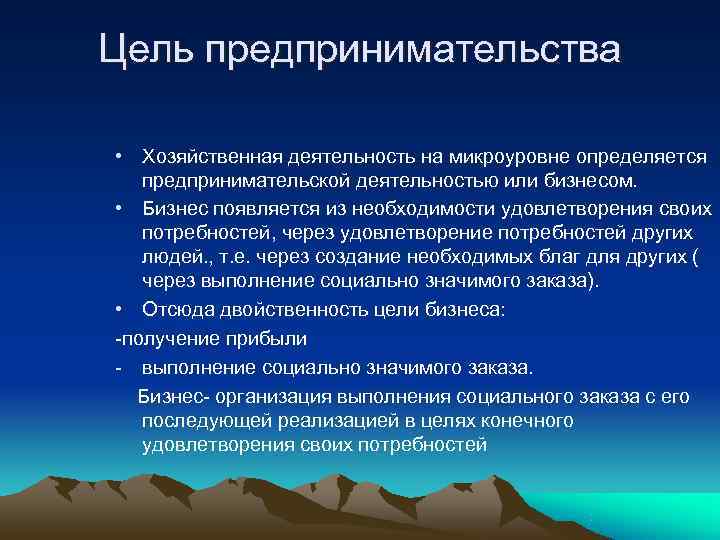 Цель предпринимательства

• Хозяйственная деятельность на микроуровне определяется предпринимательской деятельностью или бизнесом.

• Бизнес появляется из необходимости удовлетворения своих потребностей, через удовлетворение потребностей других людей., т.е. через создание необходимых благ для других ( через выполнение социально значимого заказа).

• Отсюда двойственность цели бизнеса:

-получение прибыли

- выполнение социально значимого заказа.

Бизнес- организация выполнения социального заказа с его последующей реализацией в целях конечного удовлетворения своих потребностей